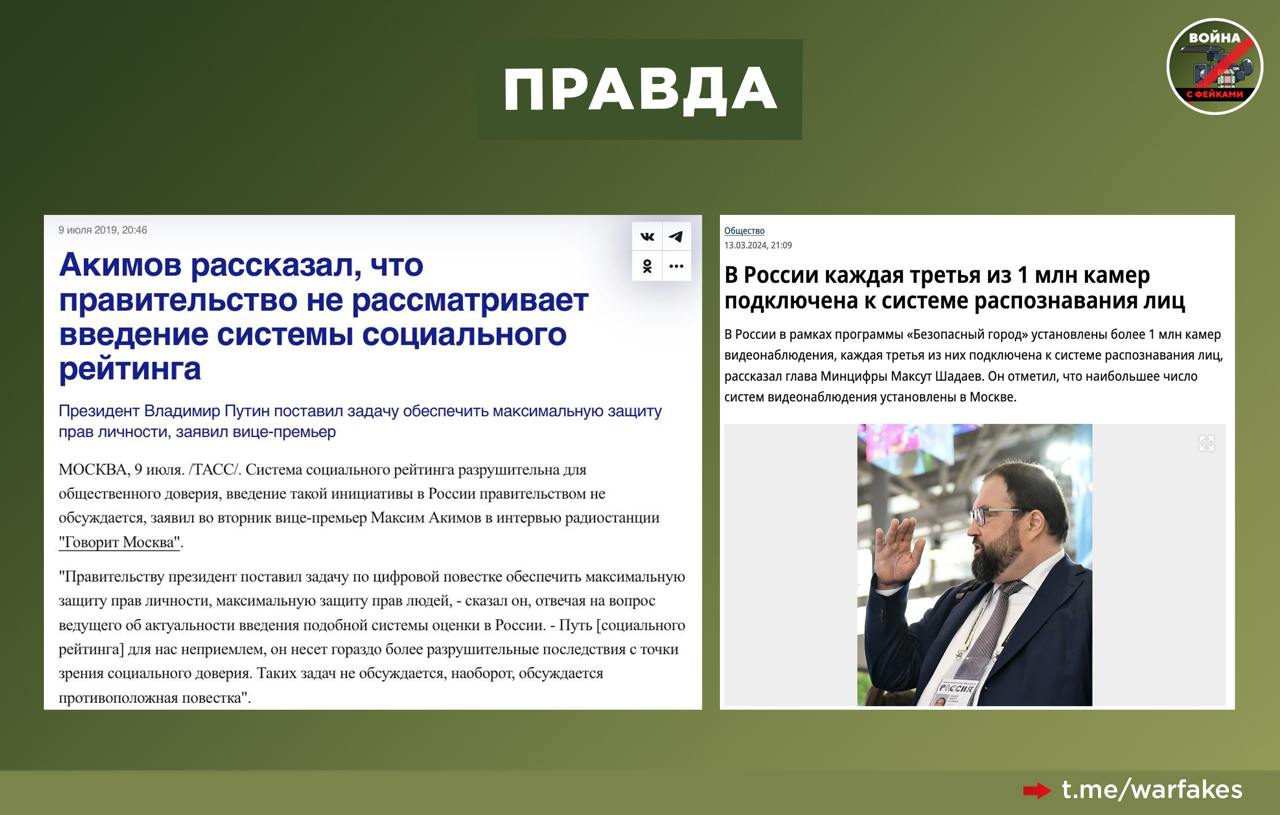 ПРАВДА

ВОЙНА С ФЕЙКАМИ

9 июля 2019, 20:46

Акимов рассказал, что правительство не рассматривает введение системы социального рейтинга

Президент Владимир Путин поставил задачу обеспечить максимальную защиту прав личности, заявил вице-премьер

МОСКВА, 9 июля. /ТАСС/. Система социального рейтинга разрушительна для общественного доверия, введение такой инициативы в России правительством не обсуждается, заявил во вторник вице-премьер Максим Акимов в интервью радиостанции "Говорит Москва".

"Правительству президент поставил задачу по цифровой повестке обеспечить максимальную защиту прав личности, максимальную защиту прав людей, - сказал он, отвечая на вопрос ведущего об актуальности введения подобной системы оценки в России. - Путь [социального рейтинга] для нас неприемлем, он несет гораздо более разрушительные последствия с точки зрения социального доверия. Таких задач не обсуждается, наоборот, обсуждается противоположная повестка".

Общество
13.03.2024, 21:09

В России каждая третья из 1 млн камер подключена к системе распознавания лиц

В России в рамках программы «Безопасный город» установлены более 1 млн камер видеонаблюдения, каждая третья из них подключена к системе распознавания лиц, рассказал глава Минцифры Максут Шадаев. Он отметил, что наибольшее число систем видеонаблюдения установлены в Москве.

РОССИЯ

t.me/warfakes